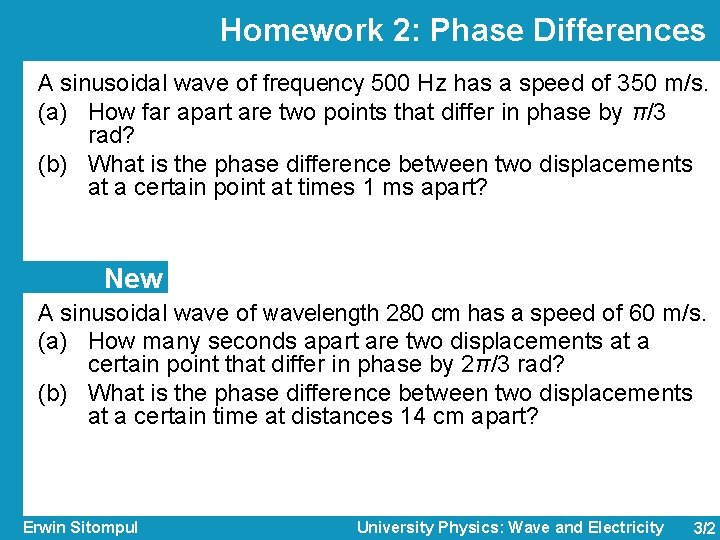 Homework 2: Phase Differences

A sinusoidal wave of frequency 500 Hz has a speed of 350 m/s.
(a) How far apart are two points that differ in phase by $\pi/3$ rad?
(b) What is the phase difference between two displacements at a certain point at times 1 ms apart?

New

A sinusoidal wave of wavelength 280 cm has a speed of 60 m/s.
(a) How many seconds apart are two displacements at a certain point that differ in phase by $2\pi/3$ rad?
(b) What is the phase difference between two displacements at a certain time at distances 14 cm apart?

Erwin Sitompul University Physics: Wave and Electricity 3/2